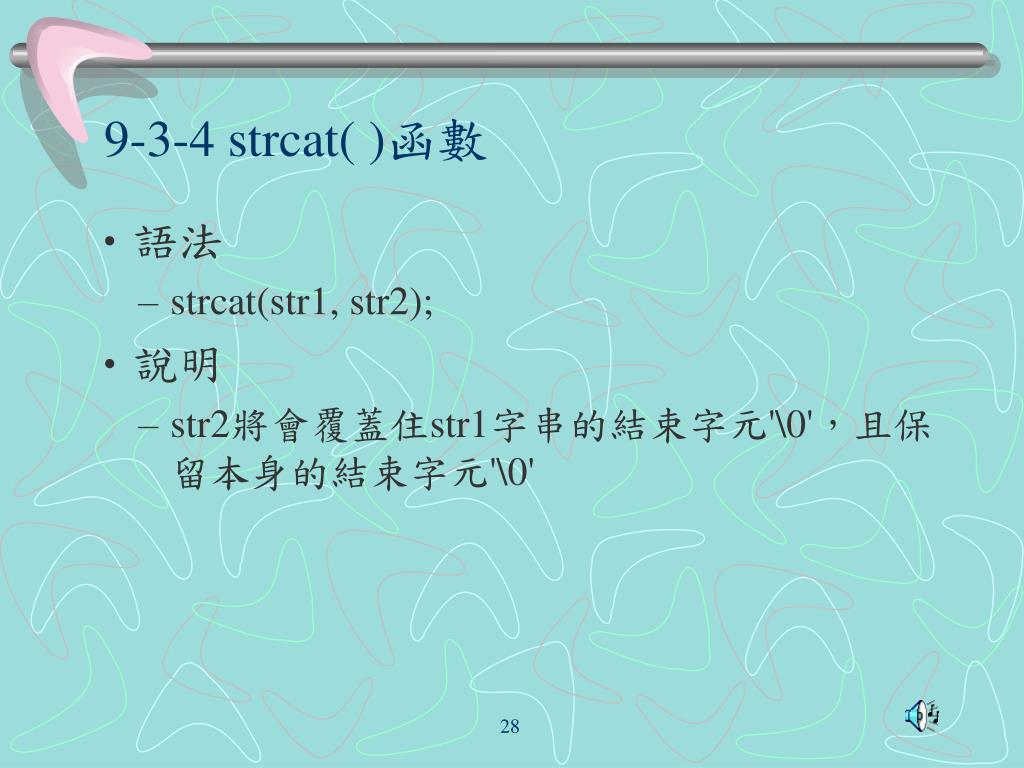 9-3-4 strcat( )函數

• 語法
– strcat(str1, str2);

• 說明
– str2將會覆蓋住str1字串的結束字元'\0'，且保留本身的結束字元'\0'

28